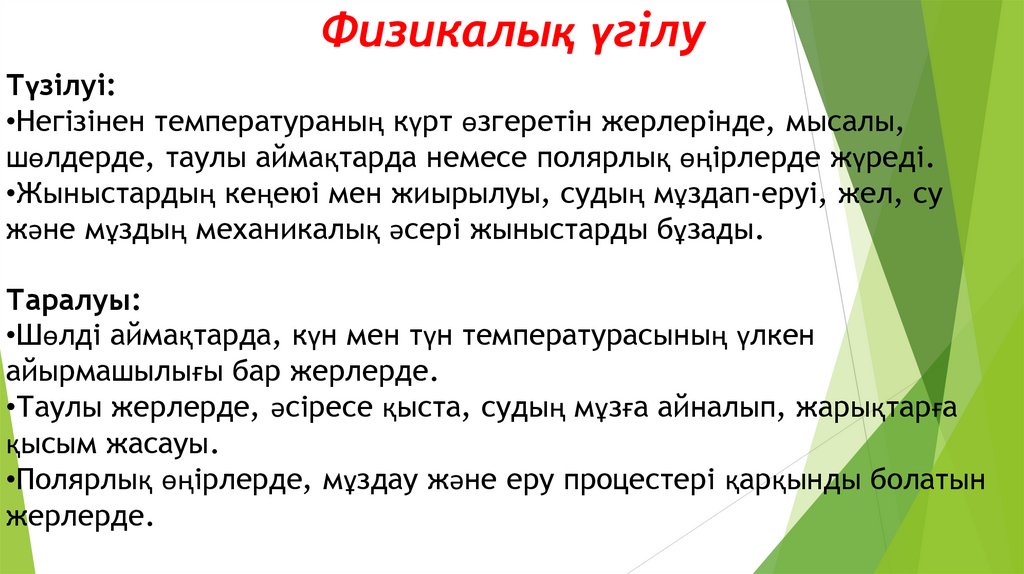 Физикалық үгілу

Түзілуі:
•Негізінен температураның күрт өзгеретін жерлерінде, мысалы, шөлдерде, таулы аймақтарда немесе полярлық өңірлерде жүреді.
•Жыныстардың кеңеюі мен жиырылуы, судың мұздап-еруі, жел, су және мұздың механикалық әсері жыныстарды бұзады.

Таралуы:
•Шөлді аймақтарда, күн мен түн температурасының үлкен айырмашылығы бар жерлерде.
•Таулы жерлерде, әсіресе қыста, судың мұзға айналып, жарықтарға қысым жасауы.
•Полярлық өңірлерде, мұздау және еру процестері қарқынды болатын жерлерде.